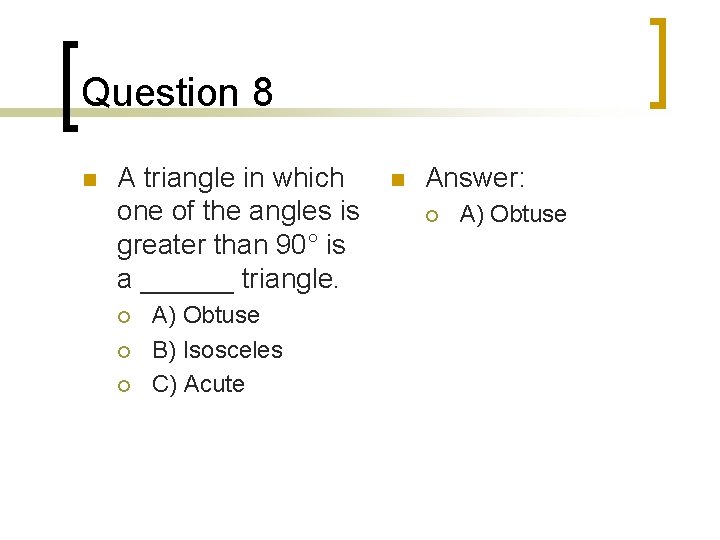 Question 8

A triangle in which one of the angles is greater than $90^\circ$ is a ______ triangle.

A) Obtuse

B) Isosceles

C) Acute

Answer:

A) Obtuse